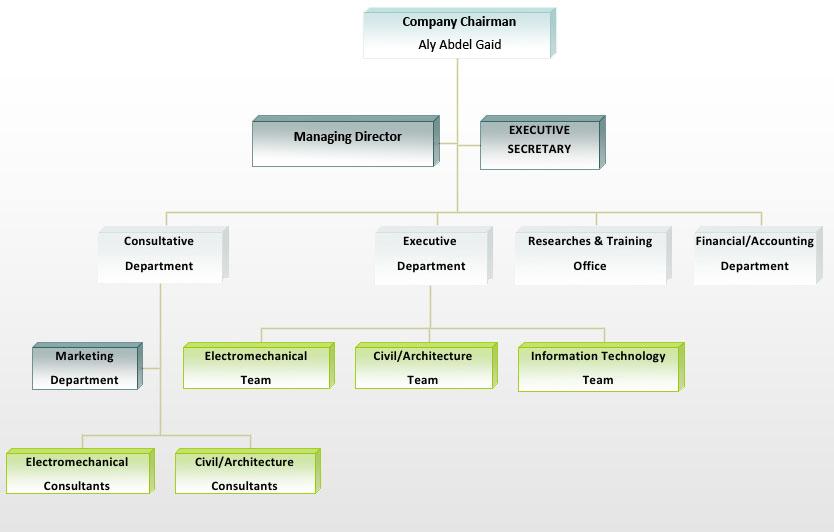 Company Chairman
Aly Abdel Gaid

Managing Director

EXECUTIVE SECRETARY

Consultative Department

Executive Department

Researches & Training Office

Financial/Accounting Department

Marketing Department

Electromechanical Team

Civil/Architecture Team

Information Technology Team

Electromechanical Consultants

Civil/Architecture Consultants